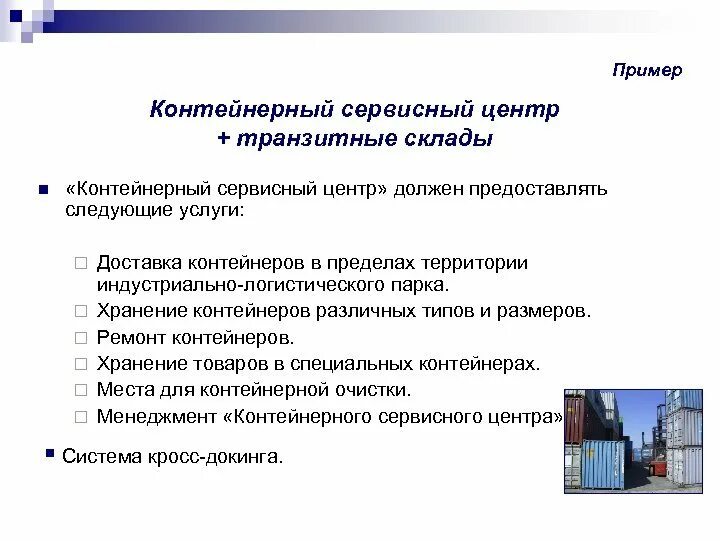 Пример

Контейнерный сервисный центр
+ транзитные склады

«Контейнерный сервисный центр» должен предоставлять следующие услуги:

Доставка контейнеров в пределах территории индустриально-логистического парка.
Хранение контейнеров различных типов и размеров.
Ремонт контейнеров.
Хранение товаров в специальных контейнерах.
Места для контейнерной очистки.
Менеджмент «Контейнерного сервисного центра»

Система кросс-докинга.